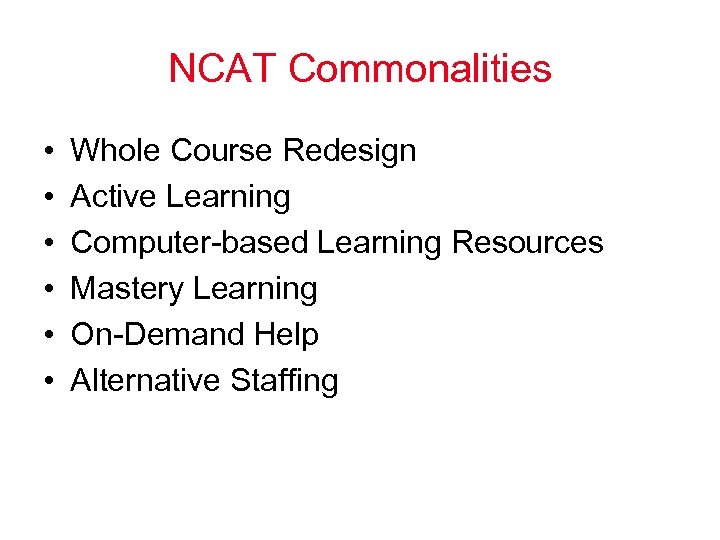 NCAT Commonalities

• Whole Course Redesign
• Active Learning
• Computer-based Learning Resources
• Mastery Learning
• On-Demand Help
• Alternative Staffing